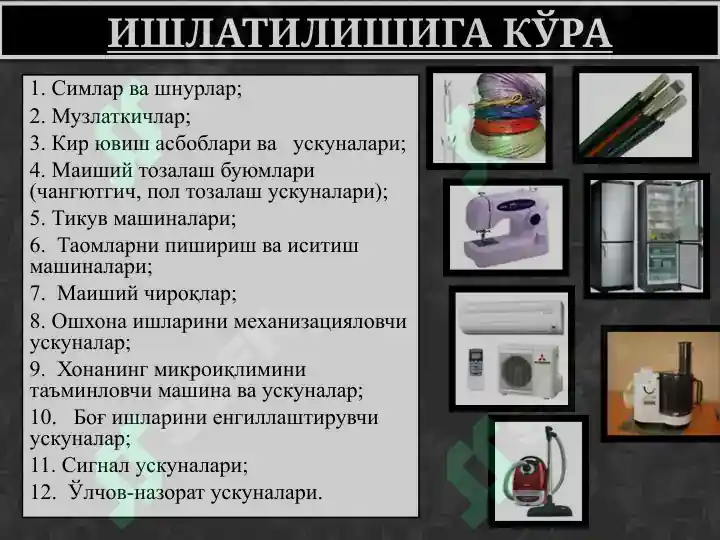 ИШЛАТИЛИШИГА КЎРА

1. Симлар ва шнурлар;
2. Музлаткичлар;
3. Кир ювиш асбоблари ва ускуналари;
4. Маиший тозалаш буюмлари (чангютгич, пол тозалаш ускуналари);
5. Тикув машиналари;
6. Таомларни пишириш ва иситиш машиналари;
7. Маиший чироқлар;
8. Ошхона ишларини механизацияловчи ускуналар;
9. Хонанинг микроиқлимини таъминловчи машина ва ускуналар;
10. Боғ ишларини енгиллаштирувчи ускуналар;
11. Сигнал ускуналари;
12. Ўлчов-назорат ускуналари.